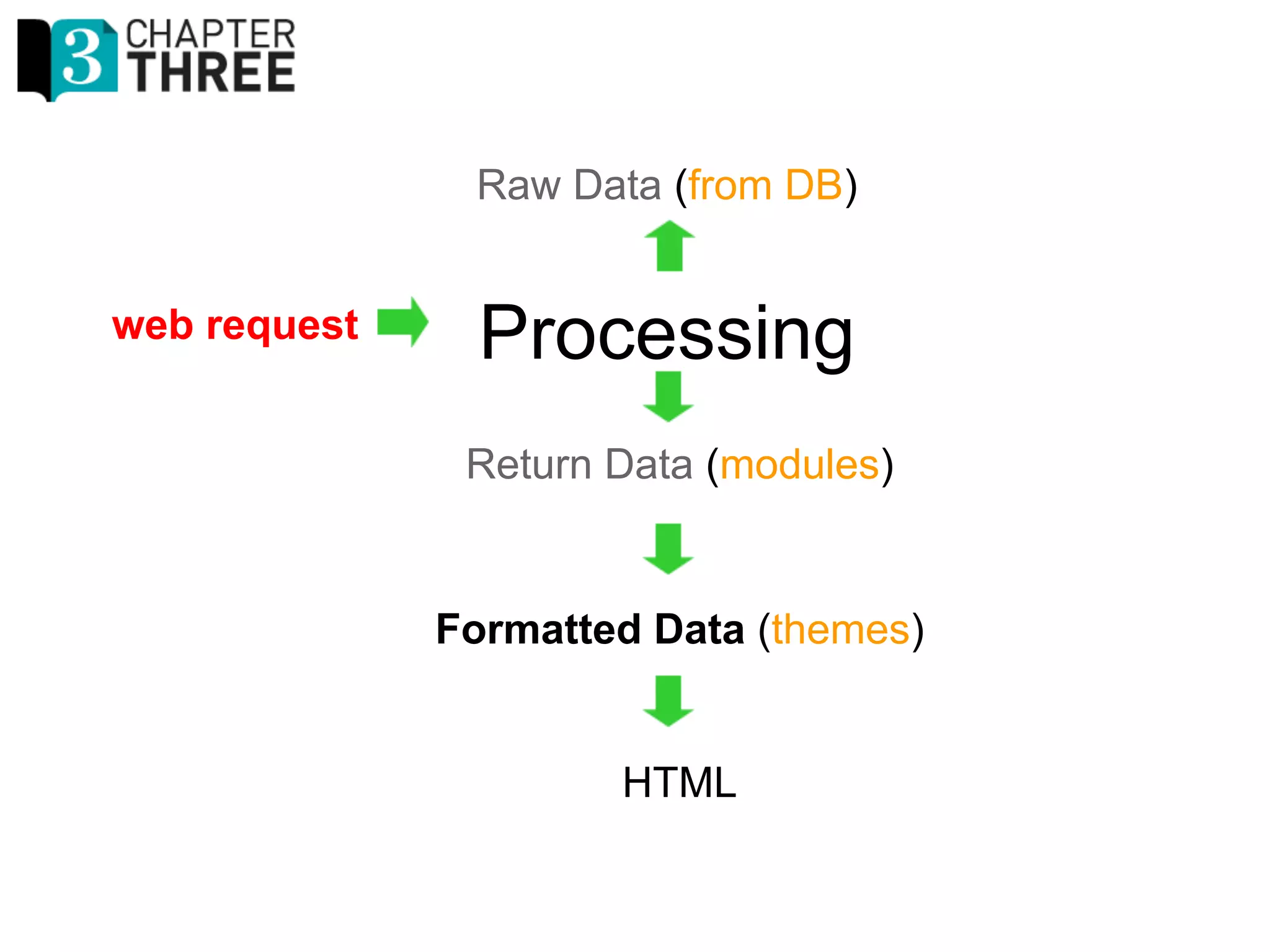 3 CHAPTER THREE

Raw Data (from DB)

web request

Processing

Return Data (modules)

Formatted Data (themes)

HTML